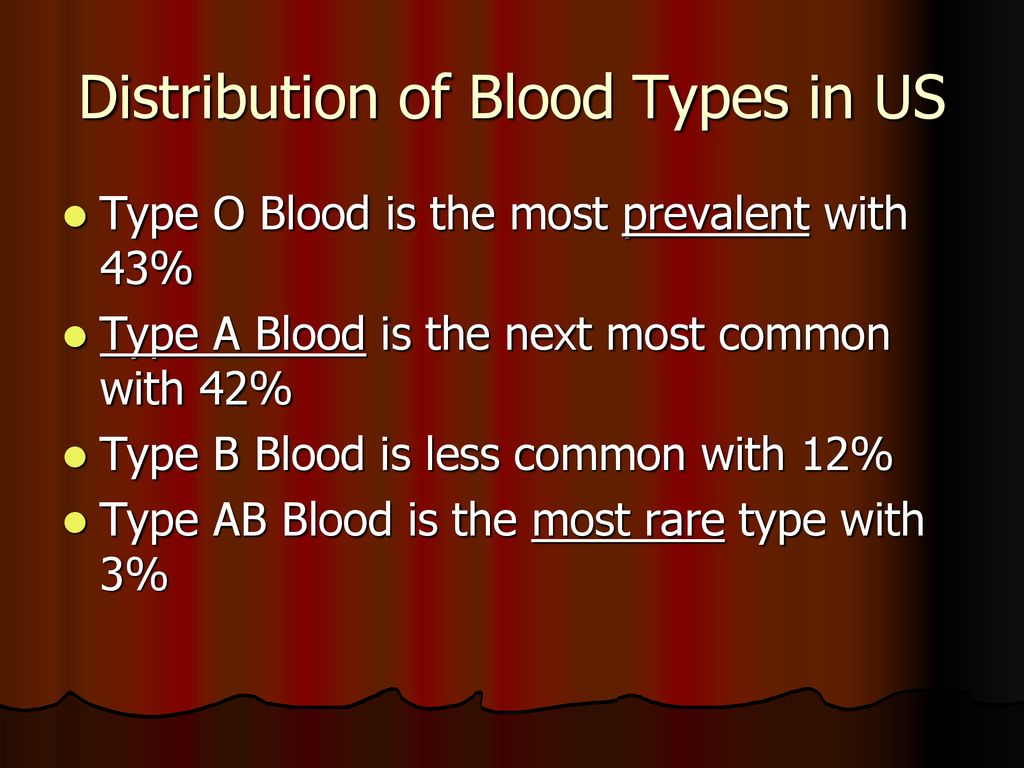 Distribution of Blood Types in US

- Type O Blood is the most prevalent with 43%
- Type A Blood is the next most common with 42%
- Type B Blood is less common with 12%
- Type AB Blood is the most rare type with 3%